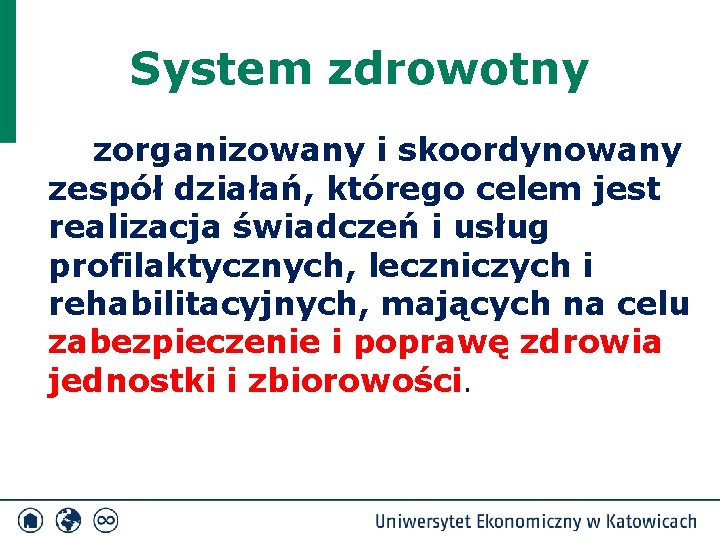 System zdrowotny

zorganizowany i skoordynowany zespół działań, którego celem jest realizacja świadczeń i usług profilaktycznych, leczniczych i rehabilitacyjnych, mających na celu zabezpieczenie i poprawę zdrowia jednostki i zbiorowości.

Uniwersytet Ekonomiczny w Katowicach